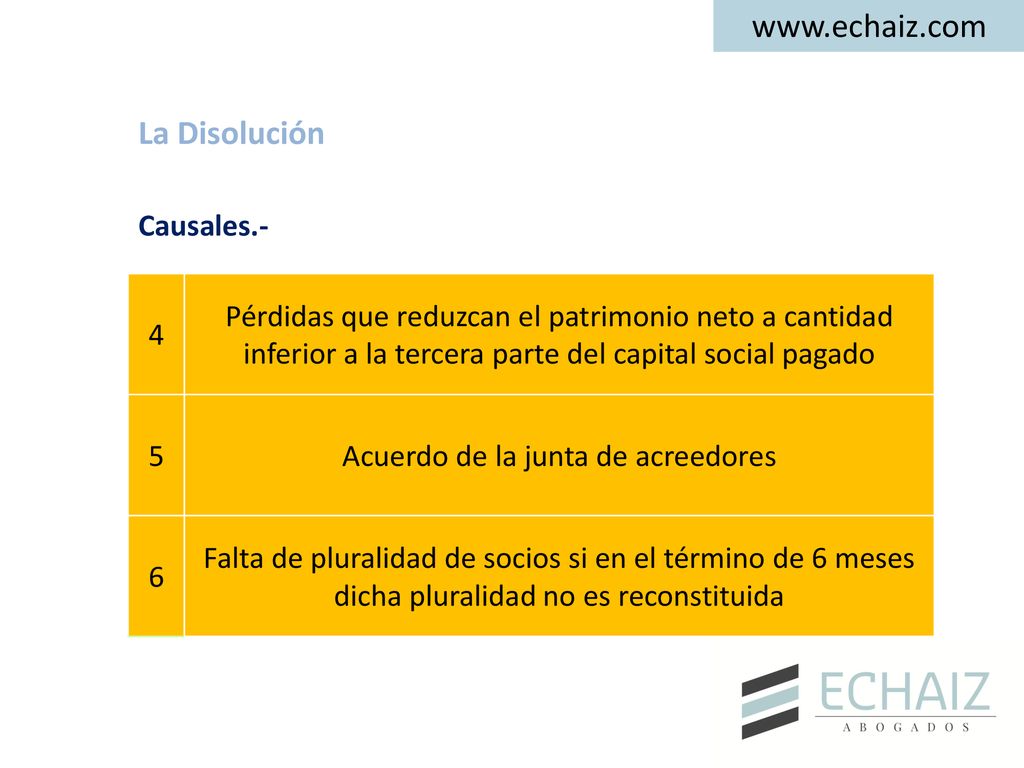 www.echaiz.com

La Disolución

Causales.-

| 4 | Pérdidas que reduzcan el patrimonio neto a cantidad inferior a la tercera parte del capital social pagado |
|---|---|
| 5 | Acuerdo de la junta de acreedores |
| 6 | Falta de pluralidad de socios si en el término de 6 meses dicha pluralidad no es reconstituida |

ECHAIZ
ABOGADOS